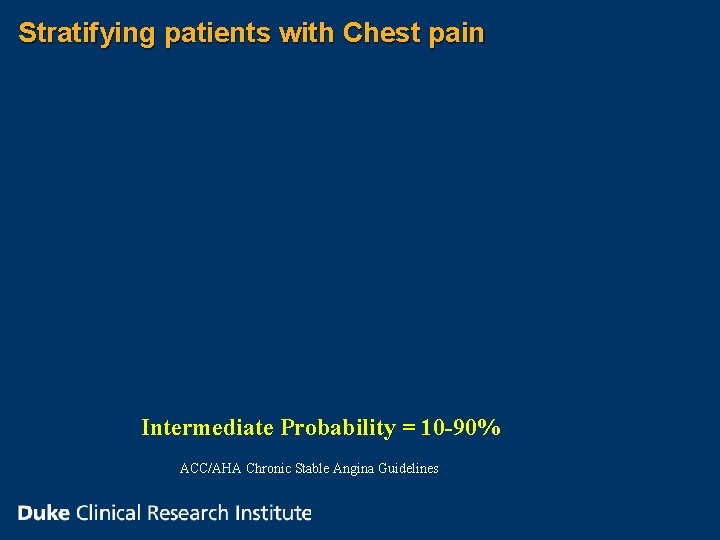 Stratifying patients with Chest pain

Intermediate Probability = 10-90%

ACC/AHA Chronic Stable Angina Guidelines

Duke Clinical Research Institute